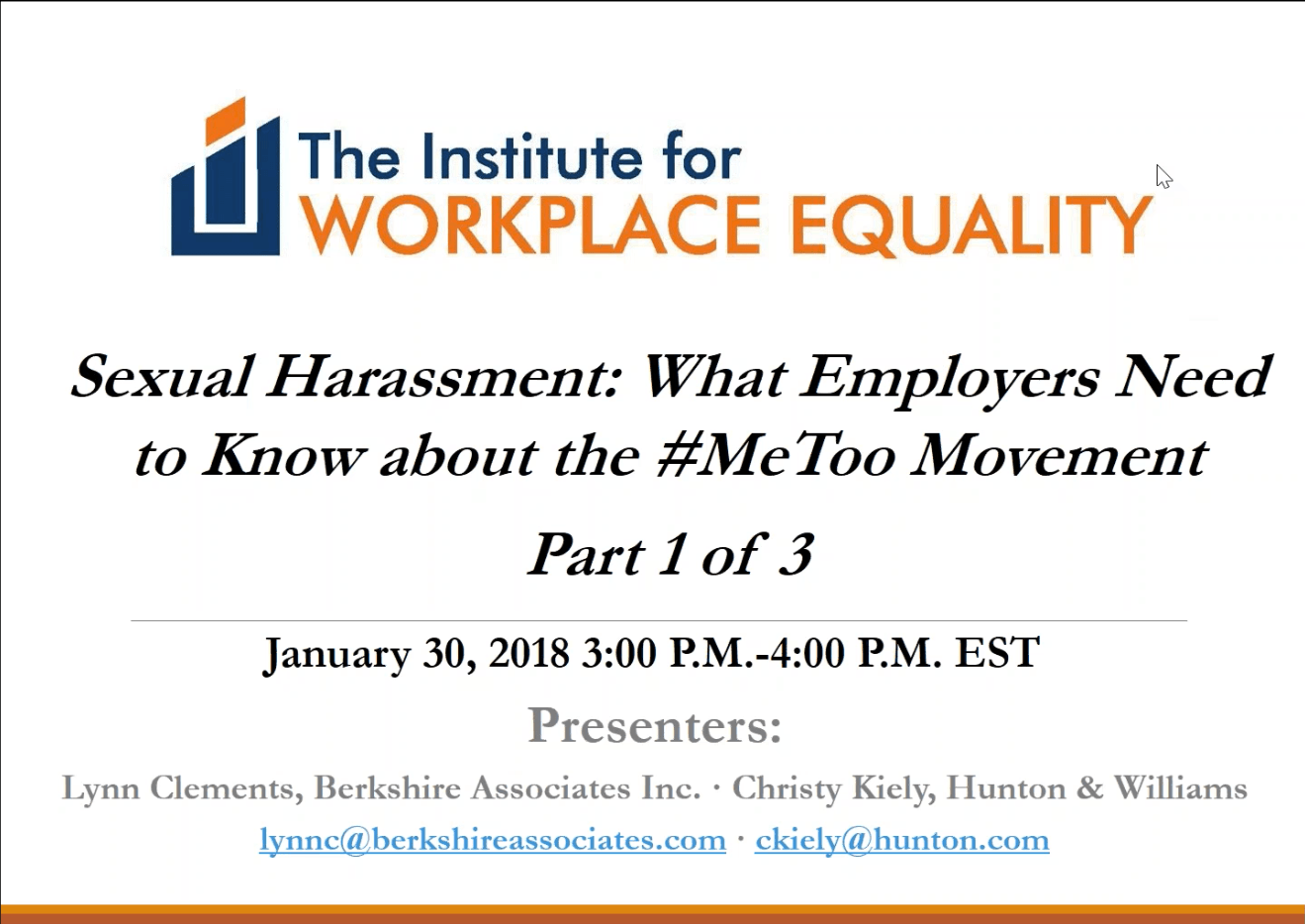 The Institute for
WORKPLACE EQUALITY

Sexual Harassment: What Employers Need to Know about the #MeToo Movement

Part 1 of 3

January 30, 2018 3:00 P.M.-4:00 P.M. EST

Presenters:

Lynn Clements, Berkshire Associates Inc. · Christy Kiely, Hunton & Williams

lynnc@berkshireassociates.com · ckiely@hunton.com